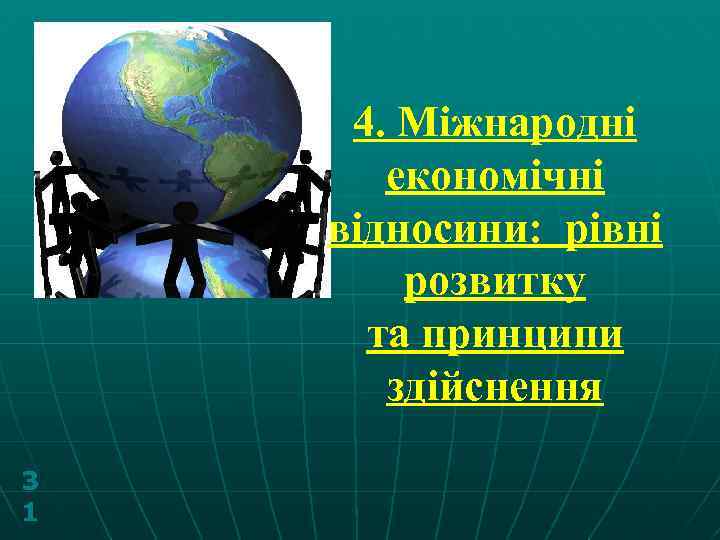 4. Міжнародні економічні відносини: рівні розвитку та принципи здійснення

31